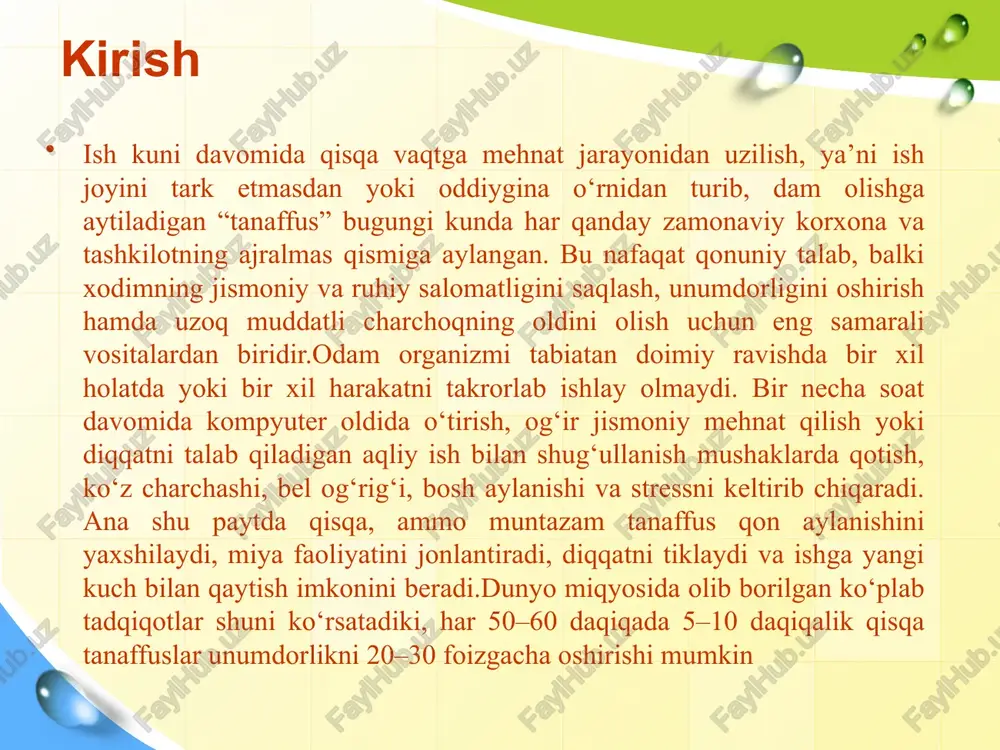 Kirish

• Ish kuni davomida qisqa vaqtga mehnat jarayonidan uzilish, ya’ni ish joyini tark etmasdan yoki oddiygina o‘rnidan turib, dam olishga aytiladigan “tanaffus” bugungi kunda har qanday zamonaviy korxona va tashkilotning ajralmas qismiga aylangan. Bu nafaqat qonuniy talab, balki xodimning jismoniy va ruhiy salomatligini saqlash, unumdorligini oshirish hamda uzoq muddatli charchoqning oldini olish uchun eng samarali vositalardan biridir.Odam organizmi tabiatan doimiy ravishda bir xil holatda yoki bir xil harakatni takrorlab ishlay olmaydi. Bir necha soat davomida kompyuter oldida o‘tirish, og‘ir jismoniy mehnat qilish yoki diqqatni talab qiladigan aqliy ish bilan shug‘ullanish mushaklarda qotish, ko‘z charchashi, bel og‘rig‘i, bosh aylanishi va stressni keltirib chiqaradi. Ana shu paytda qisqa, ammo muntazam tanaffus qon aylanishini yaxshilaydi, miya faoliyatini jonlantiradi, diqqatni tiklaydi va ishga yangi kuch bilan qaytish imkonini beradi.Dunyo miqyosida olib borilgan ko‘plab tadqiqotlar shuni ko‘rsatadiki, har 50–60 daqiqada 5–10 daqiqalik qisqa tanaffuslar unumdorlikni 20–30 foizgacha oshirishi mumkin

FaylHub.uz